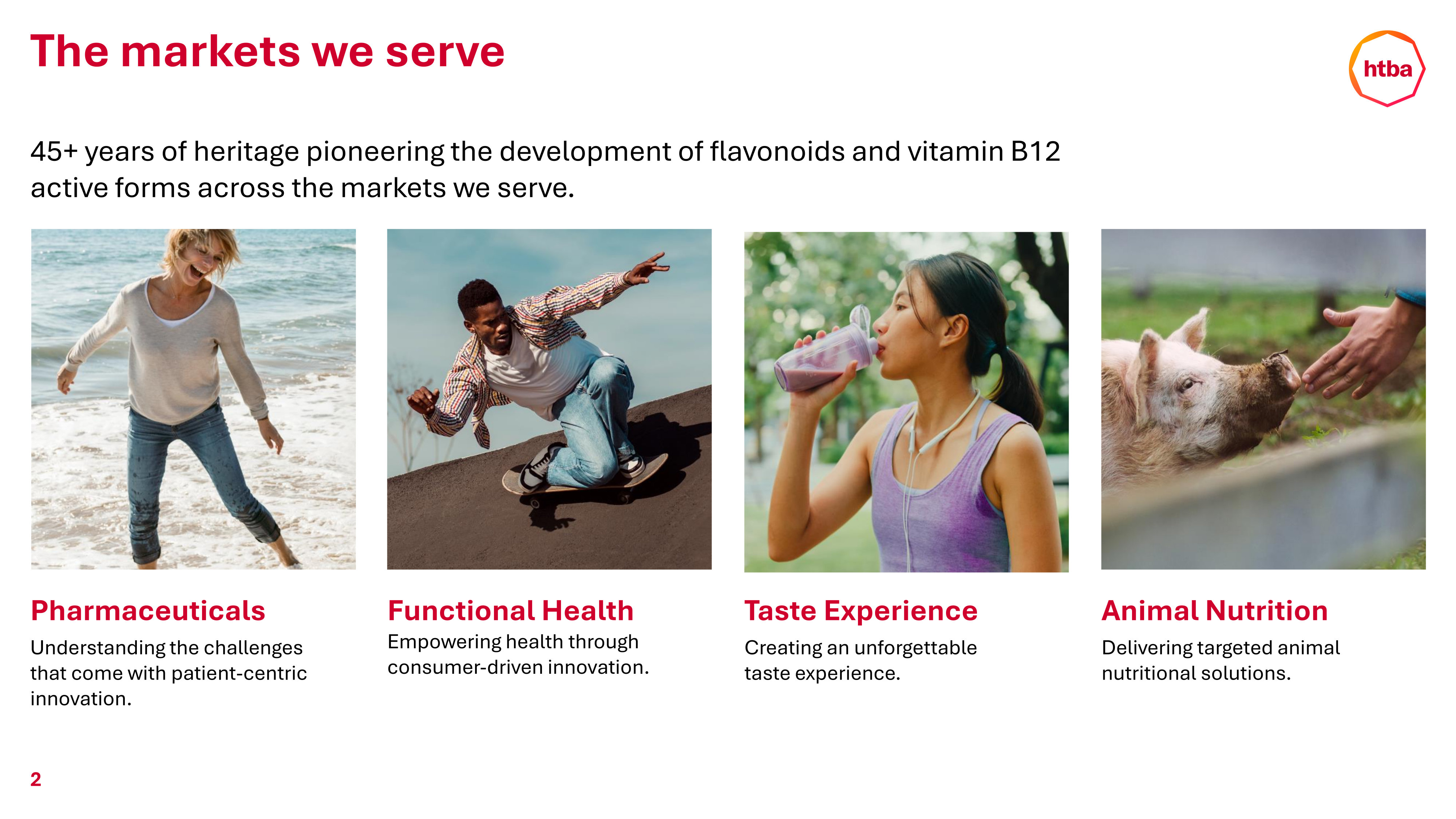 The markets we serve

htba

45+ years of heritage pioneering the development of flavonoids and vitamin B12 active forms across the markets we serve.

Pharmaceuticals
Understanding the challenges that come with patient-centric innovation.

Functional Health
Empowering health through consumer-driven innovation.

Taste Experience
Creating an unforgettable taste experience.

Animal Nutrition
Delivering targeted animal nutritional solutions.

2